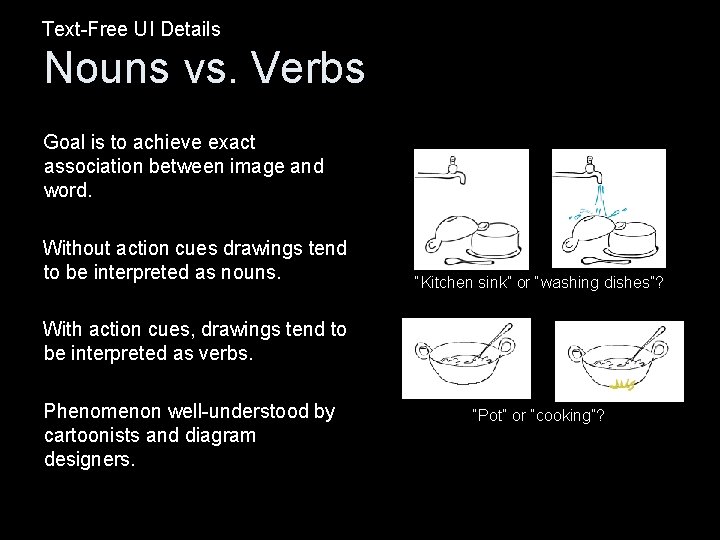 Text-Free UI Details

Nouns vs. Verbs

Goal is to achieve exact association between image and word.

Without action cues drawings tend to be interpreted as nouns.

With action cues, drawings tend to be interpreted as verbs.

Phenomenon well-understood by cartoonists and diagram designers.

"Kitchen sink" or "washing dishes"?

"Pot" or "cooking"?